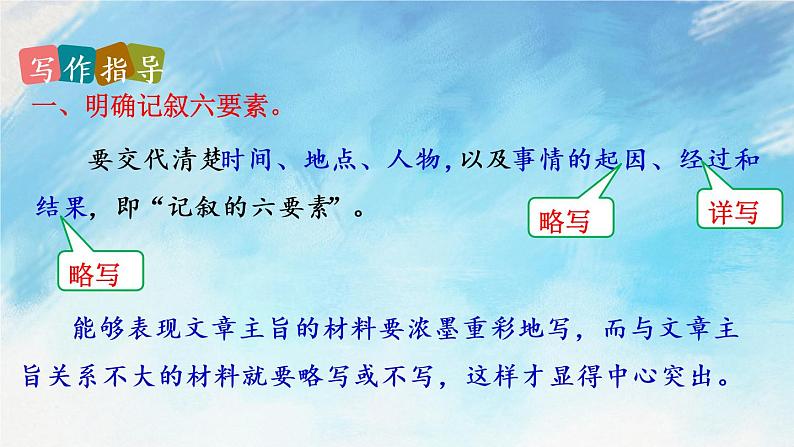 写作指导

一、明确记叙六要素。

要交代清楚时间、地点、人物，以及事情的起因、经过和结果，即“记叙的六要素”。

略写

详写

略写

能够表现文章主旨的材料要浓墨重彩地写，而与文章主旨关系不大的材料就要略写或不写，这样才显得中心突出。